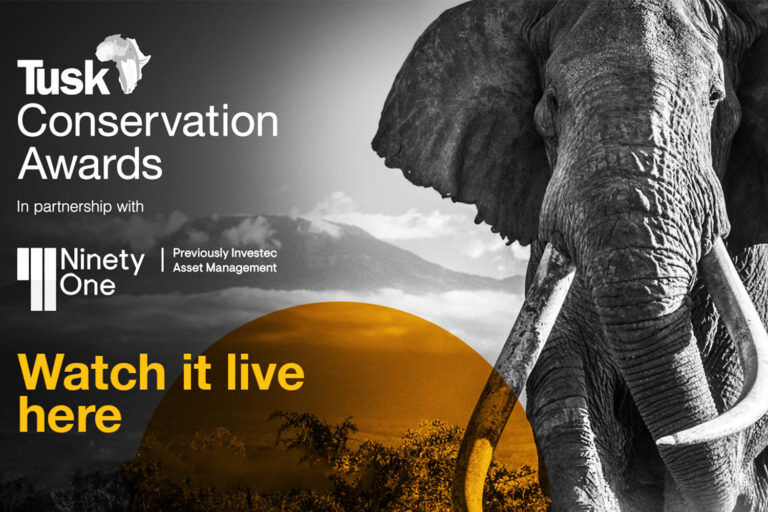 Tusk
Conservation Awards

In partnership with

Ninety One | Previously Investec Asset Management

Watch it live here